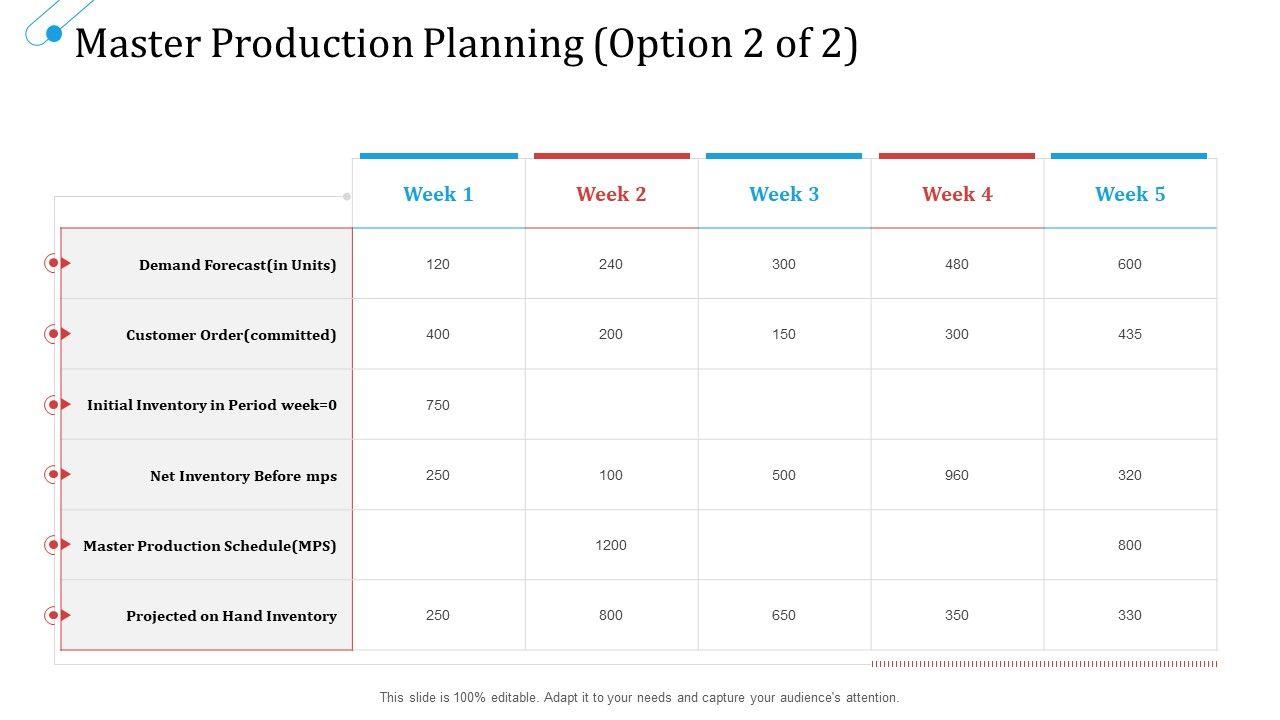 Master Production Planning (Option 2 of 2)

| | Week 1 | Week 2 | Week 3 | Week 4 | Week 5 |
|---|---|---|---|---|---|
| Demand Forecast(in Units) | 120 | 240 | 300 | 480 | 600 |
| Customer Order(committed) | 400 | 200 | 150 | 300 | 435 |
| Initial Inventory in Period week=0 | 750 | | | | |
| Net Inventory Before mps | 250 | 100 | 500 | 960 | 320 |
| Master Production Schedule(MPS) | | 1200 | | | 800 |
| Projected on Hand Inventory | 250 | 800 | 650 | 350 | 330 |

This slide is 100% editable. Adapt it to your needs and capture your audience's attention.